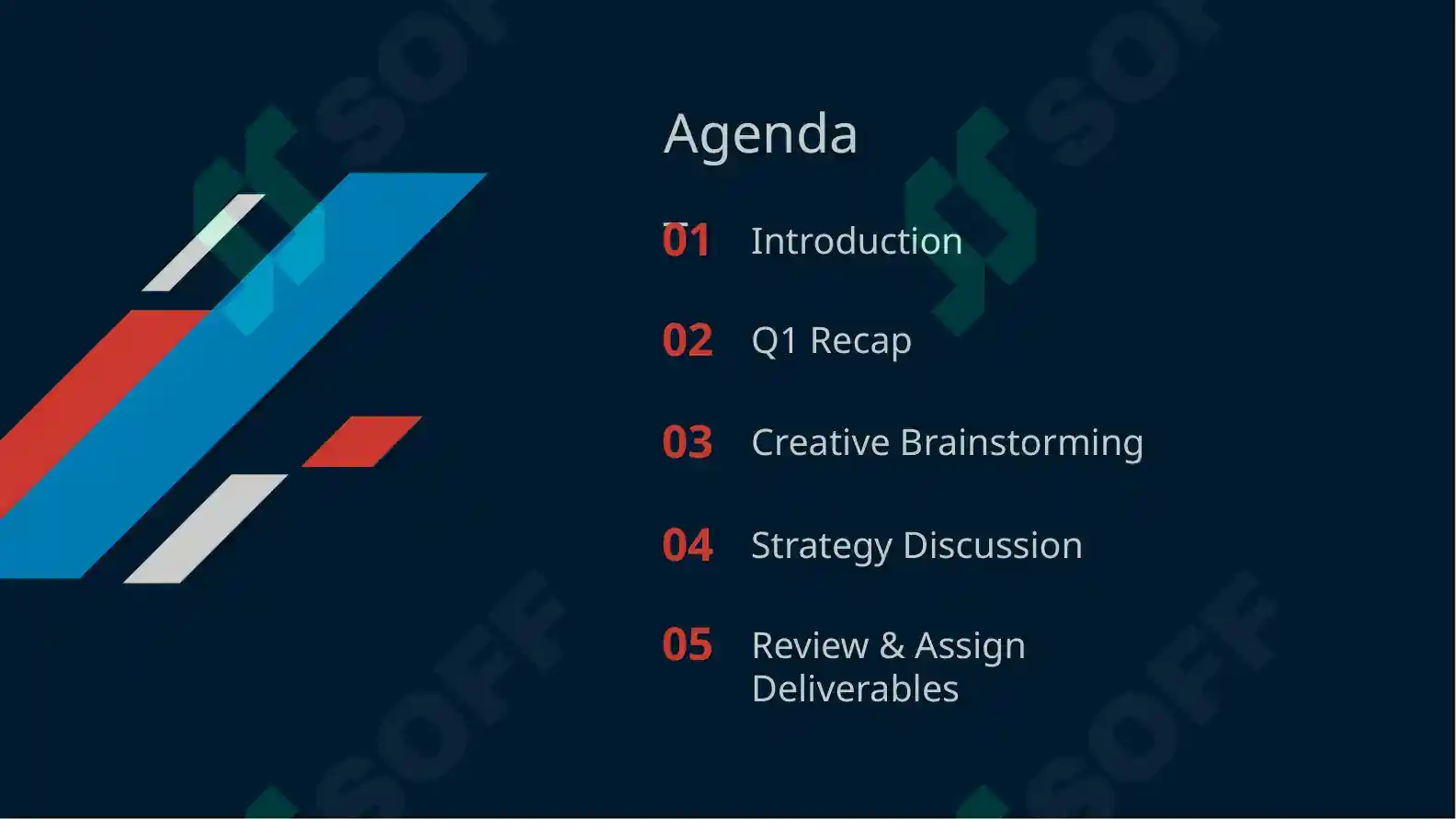 Agenda

01 Introduction

02 Q1 Recap

03 Creative Brainstorming

04 Strategy Discussion

05 Review & Assign Deliverables

SOFF
SOFF
SOFF
SOFF